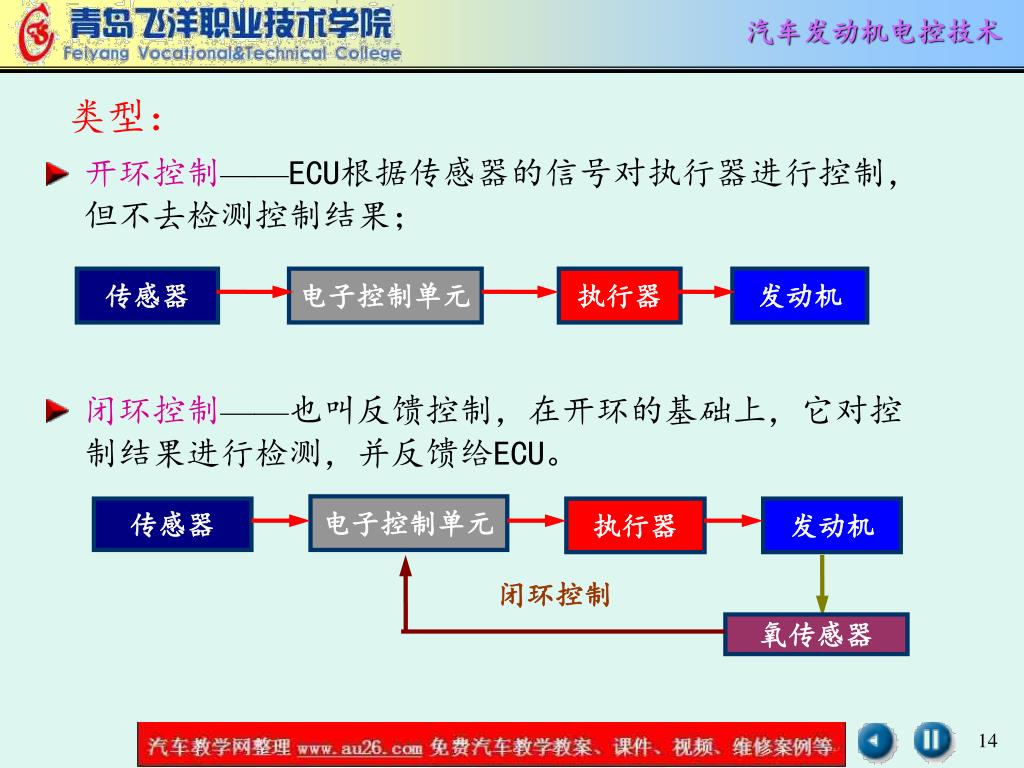 青岛飞洋职业技术学院
Feiyang Vocational&Technical College

汽车发动机电控技术

类型：

开环控制——ECU根据传感器的信号对执行器进行控制，但不去检测控制结果；

传感器
电子控制单元
执行器
发动机

闭环控制——也叫反馈控制，在开环的基础上，它对控制结果进行检测，并反馈给ECU。

传感器
电子控制单元
执行器
发动机
闭环控制
氧传感器

汽车教学网整理 www.au26.com 免费汽车教学教案、课件、视频、维修案例等

14